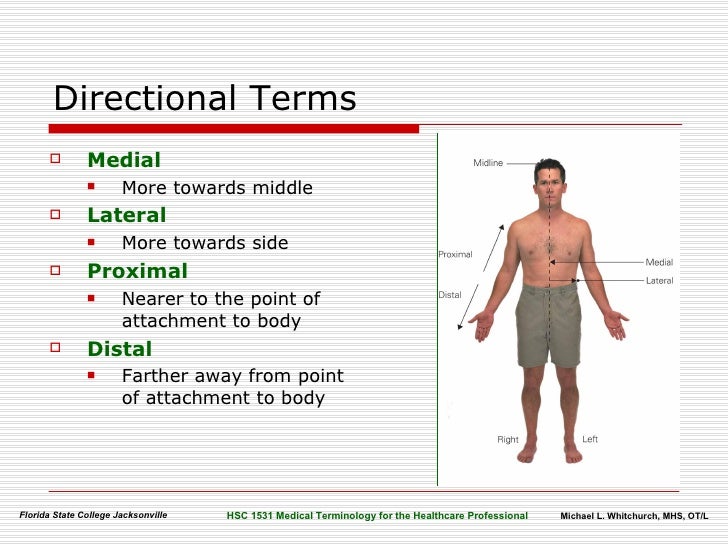 Directional Terms

Medial
More towards middle
Lateral
More towards side
Proximal
Nearer to the point of attachment to body
Distal
Farther away from point of attachment to body

Midline
Proximal
Distal
Medial
Lateral
Right
Left

Florida State College Jacksonville
HSC 1531 Medical Terminology for the Healthcare Professional
Michael L. Whitchurch, MHS, OT/L